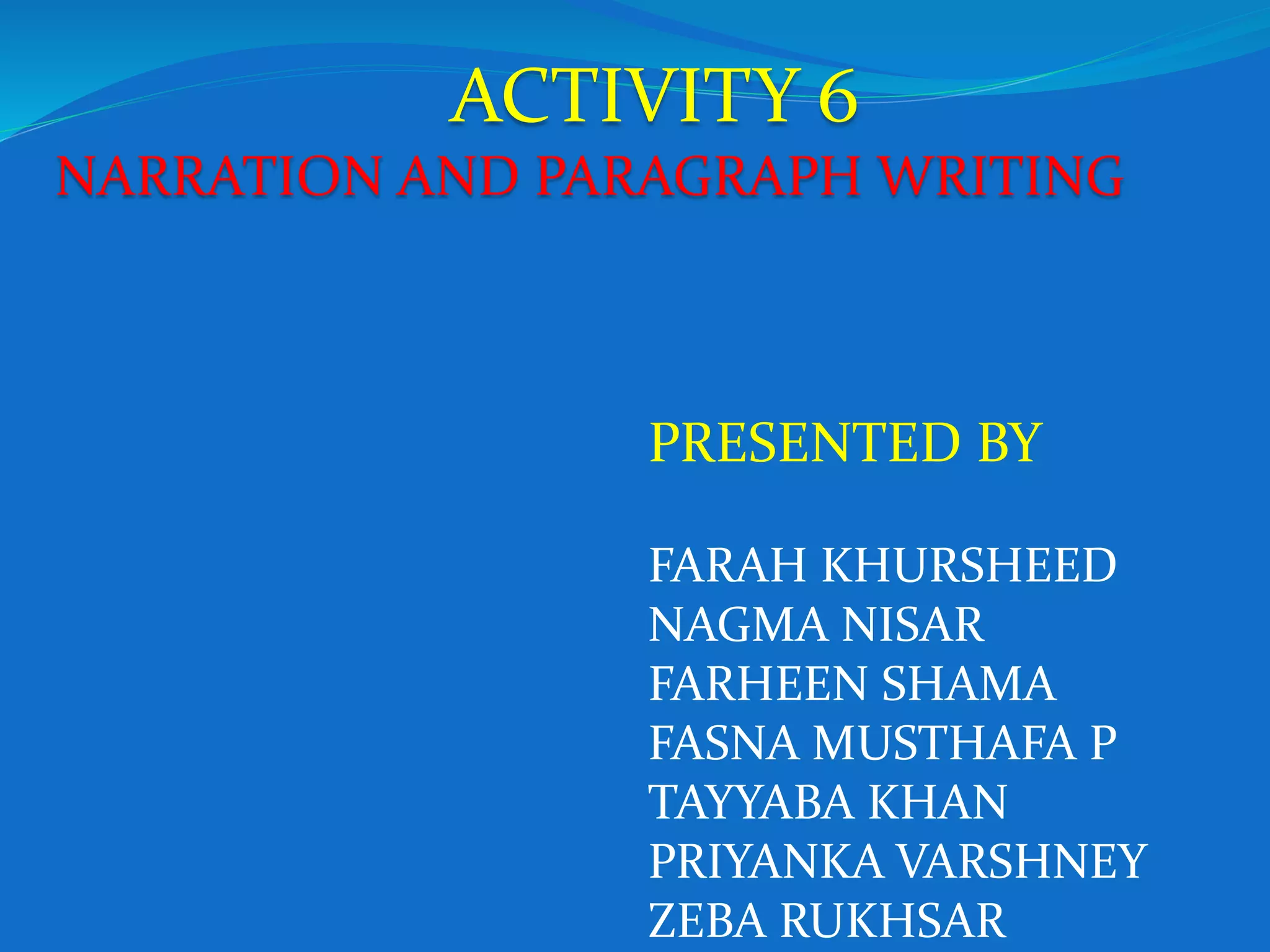 ACTIVITY 6
NARRATION AND PARAGRAPH WRITING

PRESENTED BY

FARAH KHURSHEED
NAGMA NISAR
FARHEEN SHAMA
FASNA MUSTHAFA P
TAYYABA KHAN
PRIYANKA VARSHNEY
ZEBA RUKHSAR